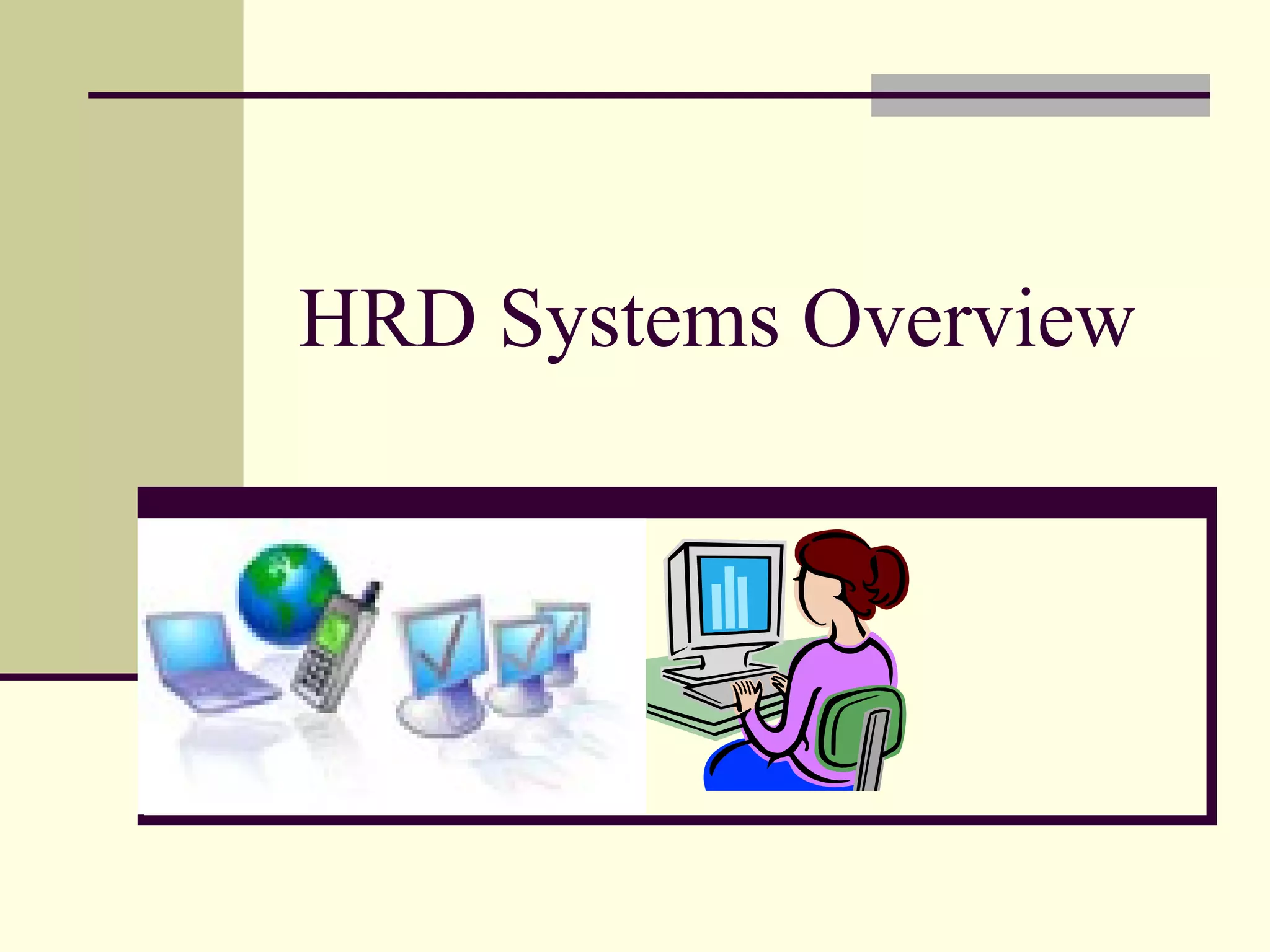 HRD Systems Overview